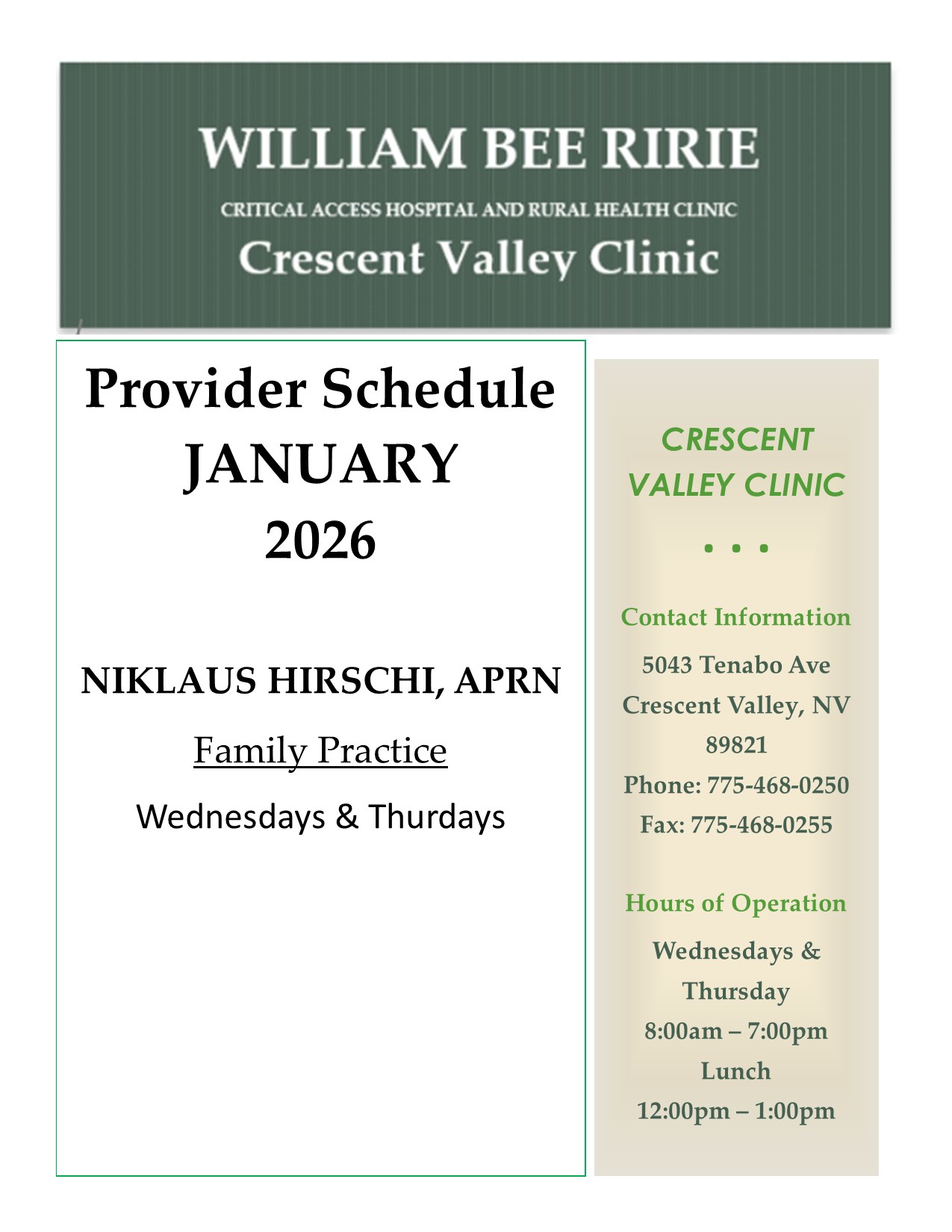 WILLIAM BEE RIRIE

CRITICAL ACCESS HOSPITAL AND RURAL HEALTH CLINIC

Crescent Valley Clinic

Provider Schedule
JANUARY
2026

NIKLAUS HIRSCHI, APRN

Family Practice

Wednesdays & Thurdays

CRESCENT VALLEY CLINIC

• • •

Contact Information

5043 Tenabo Ave
Crescent Valley, NV
89821
Phone: 775-468-0250
Fax: 775-468-0255

Hours of Operation

Wednesdays & Thursday
8:00am – 7:00pm
Lunch
12:00pm – 1:00pm